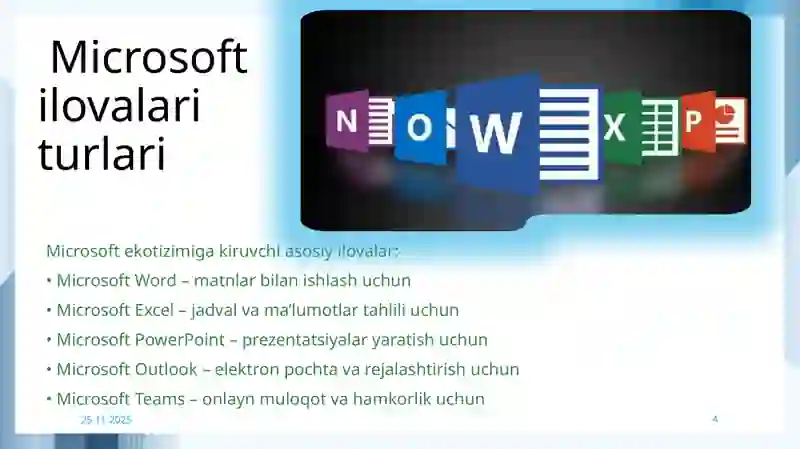 Microsoft ilovalari turlari

N O W X P

Microsoft ekotizimiga kiruvchi asosiy ilovalar:
• Microsoft Word – matnlar bilan ishlash uchun
• Microsoft Excel – jadval va ma'lumotlar tahlili uchun
• Microsoft PowerPoint – prezentatsiyalar yaratish uchun
• Microsoft Outlook – elektron pochta va rejalashtirish uchun
• Microsoft Teams – onlayn muloqot va hamkorlik uchun

25.11.2025

4